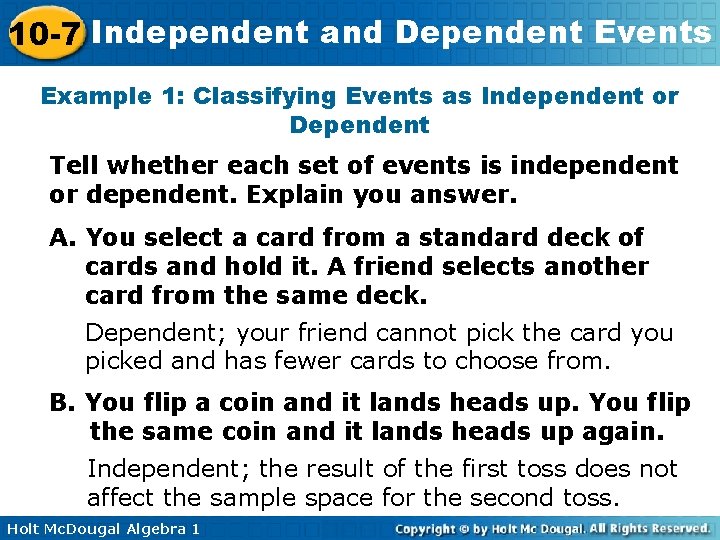 10-7 Independent and Dependent Events

Example 1: Classifying Events as Independent or Dependent

Tell whether each set of events is independent or dependent. Explain you answer.

A. You select a card from a standard deck of cards and hold it. A friend selects another card from the same deck.

Dependent; your friend cannot pick the card you picked and has fewer cards to choose from.

B. You flip a coin and it lands heads up. You flip the same coin and it lands heads up again.

Independent; the result of the first toss does not affect the sample space for the second toss.

Holt McDougal Algebra 1

Copyright © by Holt Mc Dougal. All Rights Reserved.